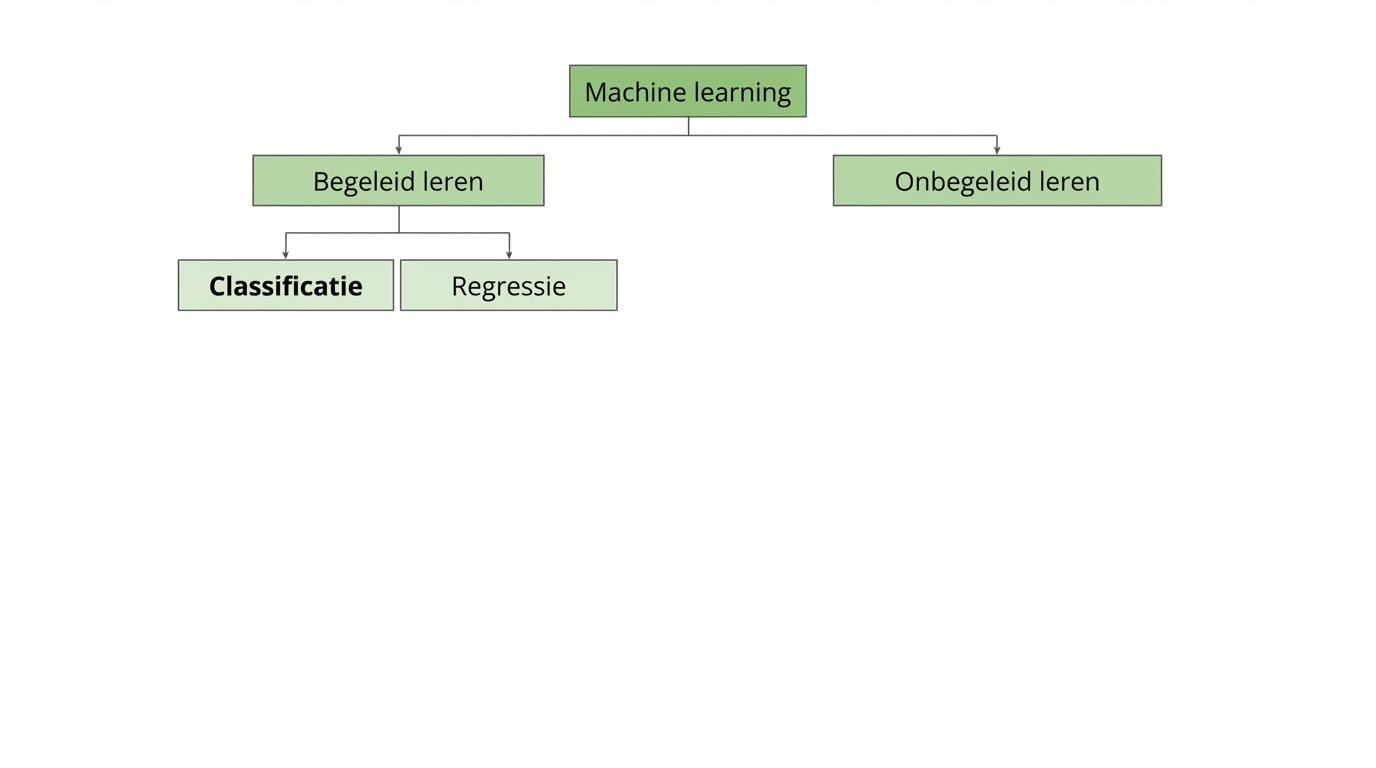 Machine learning

Begeleid leren

Onbegeleid leren

Classificatie

Regressie